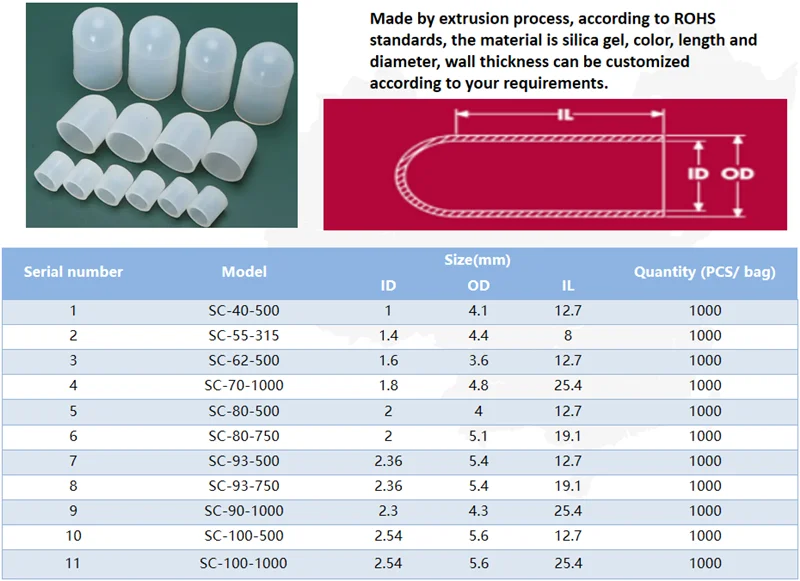 Made by extrusion process, according to ROHS standards, the material is silica gel, color, length and diameter, wall thickness can be customized according to your requirements.

IL
ID
OD

| Serial number | Model | Size(mm) ID | Size(mm) OD | Size(mm) IL | Quantity (PCS/ bag) |
|---|---|---|---|---|---|
| 1 | SC-40-500 | 1 | 4.1 | 12.7 | 1000 |
| 2 | SC-55-315 | 1.4 | 4.4 | 8 | 1000 |
| 3 | SC-62-500 | 1.6 | 3.6 | 12.7 | 1000 |
| 4 | SC-70-1000 | 1.8 | 4.8 | 25.4 | 1000 |
| 5 | SC-80-500 | 2 | 4 | 12.7 | 1000 |
| 6 | SC-80-750 | 2 | 5.1 | 19.1 | 1000 |
| 7 | SC-93-500 | 2.36 | 5.4 | 12.7 | 1000 |
| 8 | SC-93-750 | 2.36 | 5.4 | 19.1 | 1000 |
| 9 | SC-90-1000 | 2.3 | 4.3 | 25.4 | 1000 |
| 10 | SC-100-500 | 2.54 | 5.6 | 12.7 | 1000 |
| 11 | SC-100-1000 | 2.54 | 5.6 | 25.4 | 1000 |